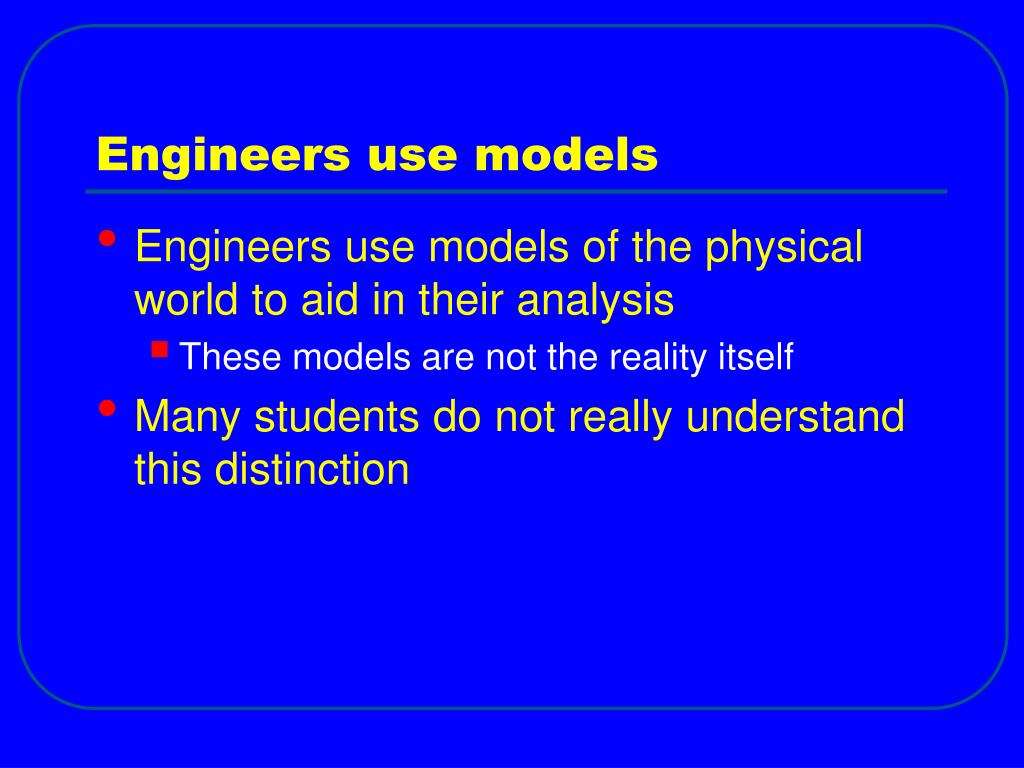 Engineers use models

• Engineers use models of the physical world to aid in their analysis
 ▪ These models are not the reality itself
• Many students do not really understand this distinction